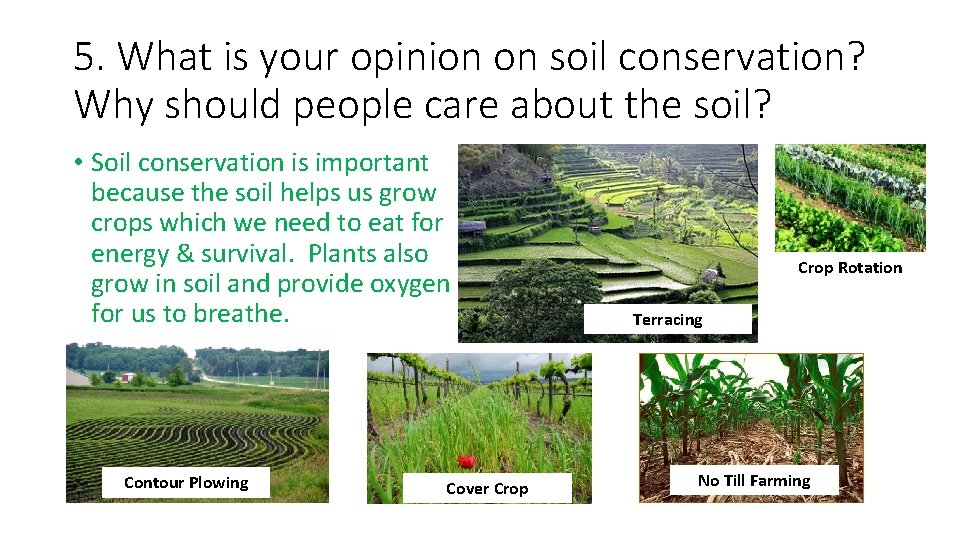 5. What is your opinion on soil conservation? Why should people care about the soil?

• Soil conservation is important because the soil helps us grow crops which we need to eat for energy & survival. Plants also grow in soil and provide oxygen for us to breathe.

Terracing

Crop Rotation

Contour Plowing

Cover Crop

No Till Farming